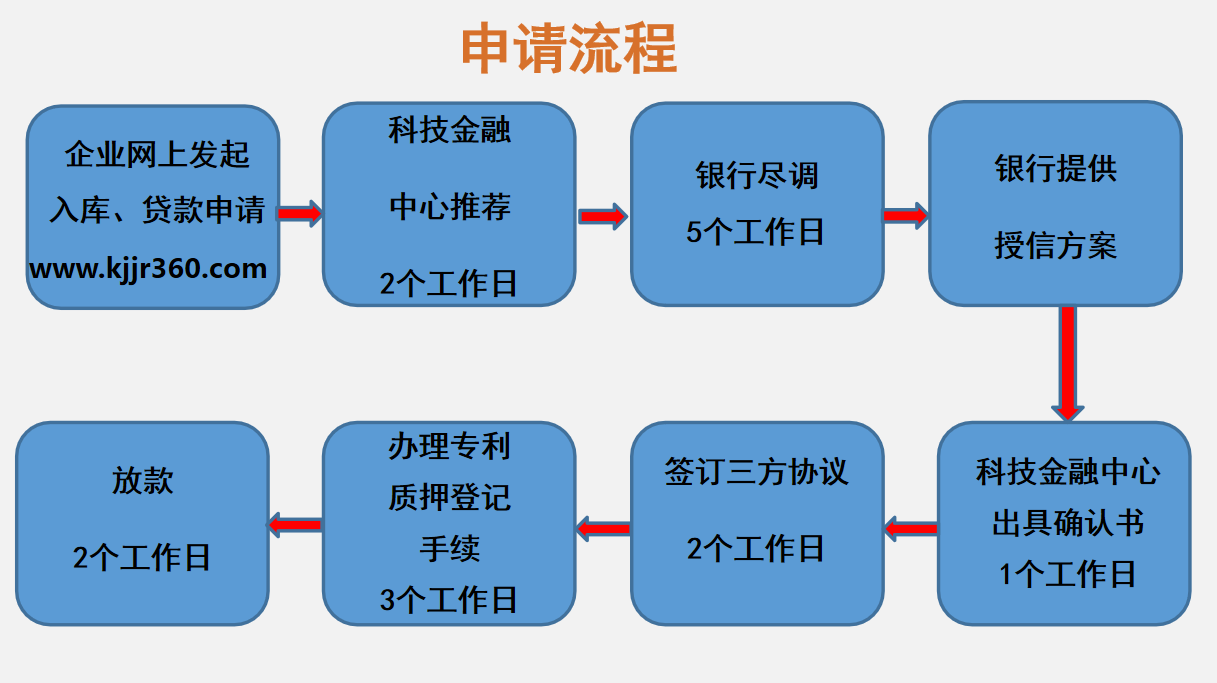 申请流程

企业网上发起
入库、贷款申请
www.kjjr360.com

科技金融
中心推荐
2个工作日

银行尽调
5个工作日

银行提供
授信方案

科技金融中心
出具确认书
1个工作日

签订三方协议
2个工作日

办理专利
质押登记
手续
3个工作日

放款
2个工作日